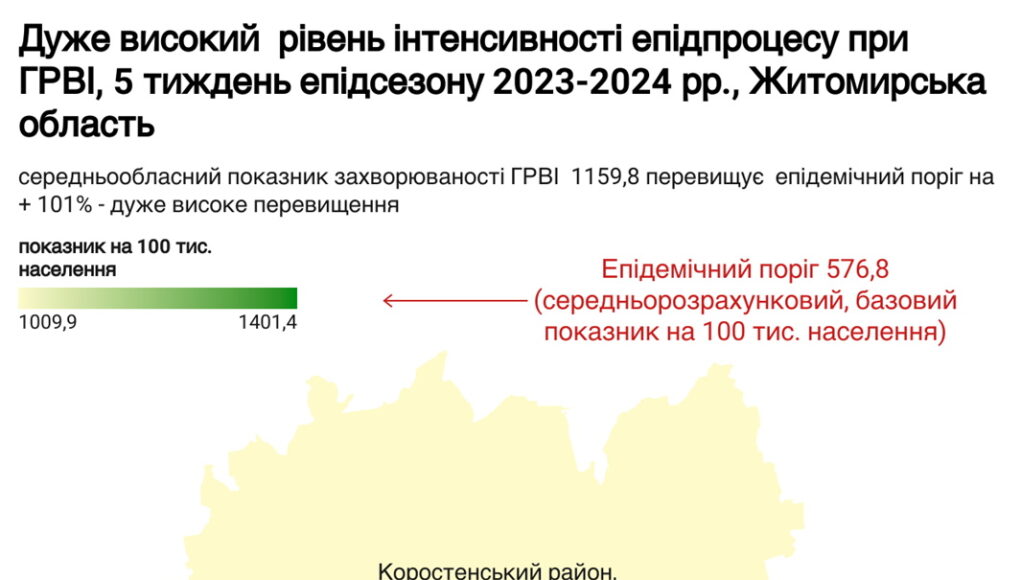 Дуже високий рівень інтенсивності епідпроцесу при ГРВІ, 5 тиждень епідсезону 2023-2024 рр., Житомирська область

середньообласний показник захворюваності ГРВІ 1159,8 перевищує епідемічний поріг на + 101% - дуже високе перевищення

показник на 100 тис. населення

1009,9

1401,4

Епідемічний поріг 576,8 (середньорозрахунковий, базовий показник на 100 тис. населення)

Коростенський район,